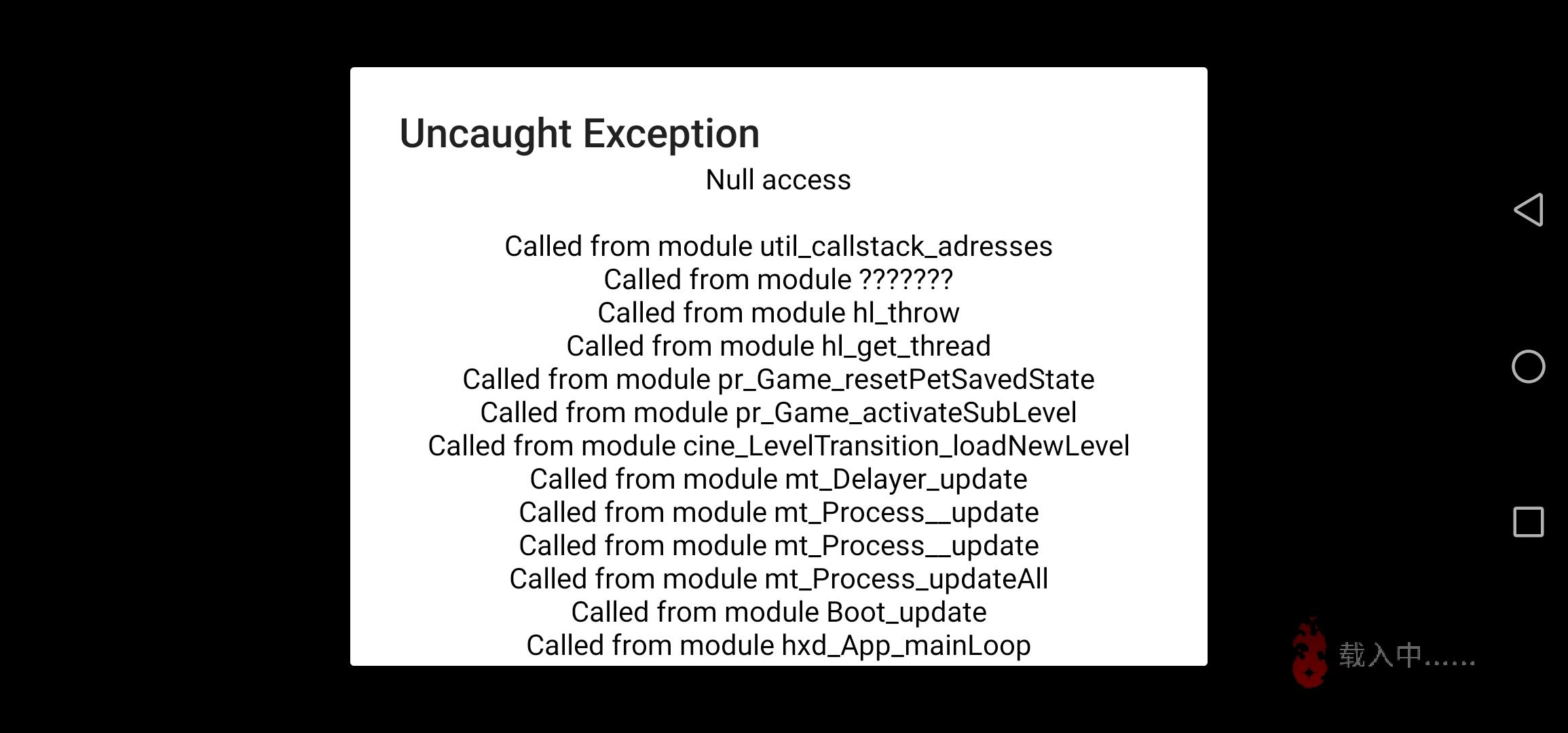 Uncaught Exception

Null access

Called from module util_callstack_adresses
Called from module ???????
Called from module hl_throw
Called from module hl_get_thread
Called from module pr_Game_resetPetSavedState
Called from module pr_Game_activateSubLevel
Called from module cine_LevelTransition_loadNewLevel
Called from module mt_Delayer_update
Called from module mt_Process__update
Called from module mt_Process__update
Called from module mt_Process_updateAll
Called from module Boot_update
Called from module hxd_App_mainLoop

载入中......